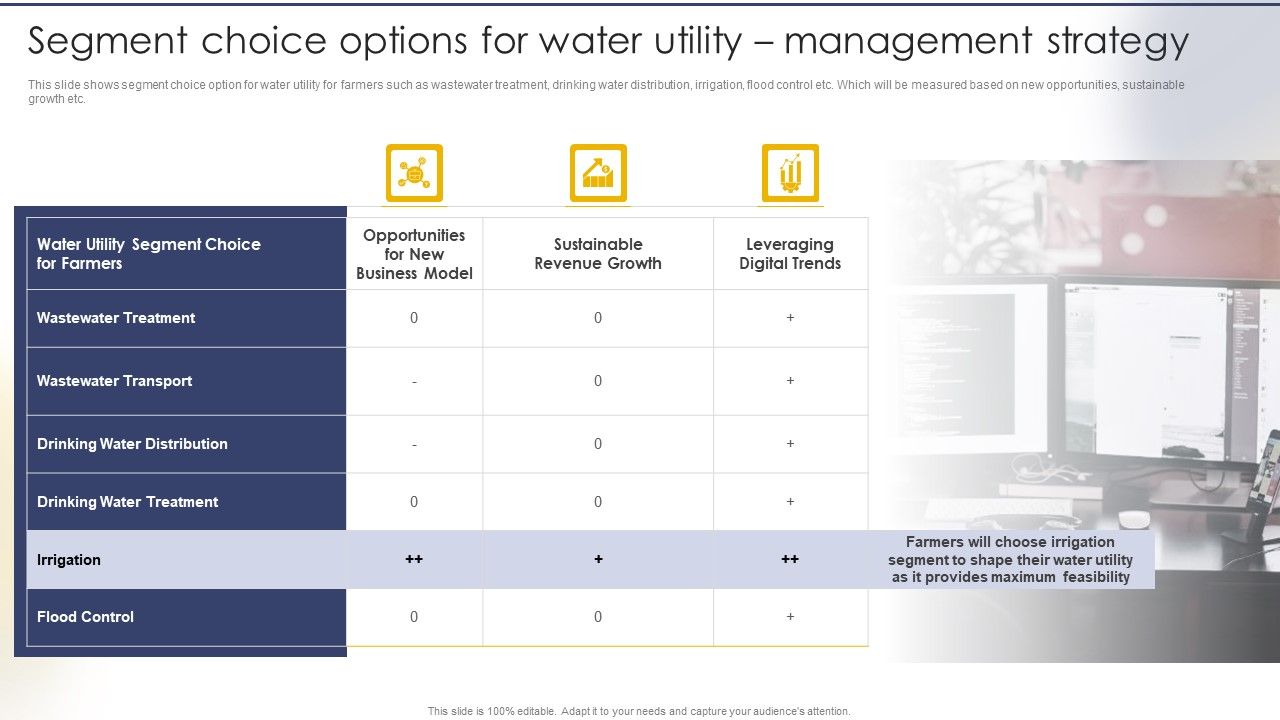 Segment choice options for water utility – management strategy

This slide shows segment choice option for water utility for farmers such as wastewater treatment, drinking water distribution, irrigation, flood control etc. Which will be measured based on new opportunities, sustainable growth etc.

| Water Utility Segment Choice for Farmers | Opportunities for New Business Model | Sustainable Revenue Growth | Leveraging Digital Trends |
|---|---|---|---|
| Wastewater Treatment | 0 | 0 | + |
| Wastewater Transport | - | 0 | + |
| Drinking Water Distribution | - | 0 | + |
| Drinking Water Treatment | 0 | 0 | + |
| Irrigation | ++ | + | ++ |
| Flood Control | 0 | 0 | + |

Farmers will choose irrigation segment to shape their water utility as it provides maximum feasibility

This slide is 100% editable. Adapt it to your needs and capture your audience's attention.